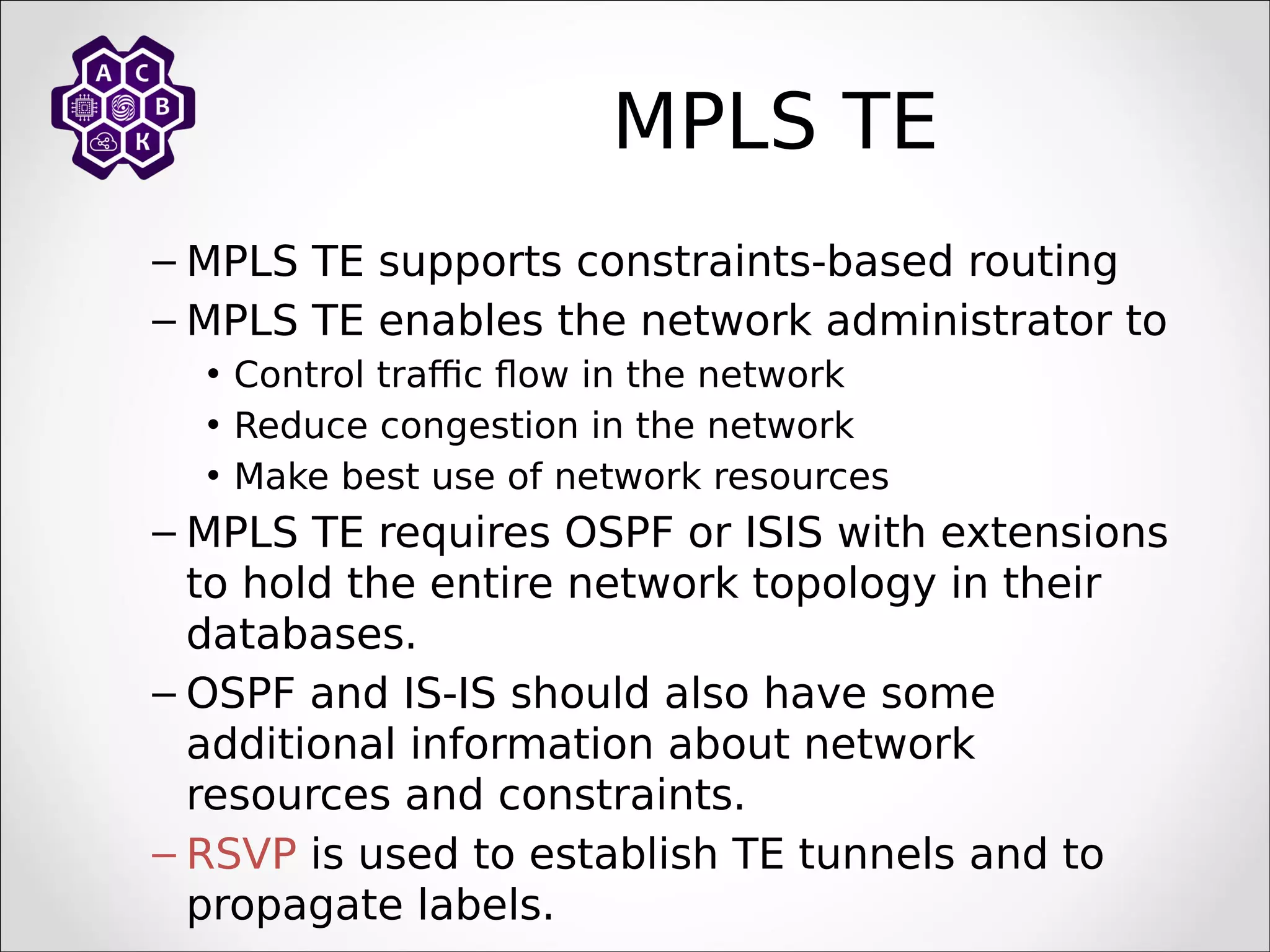 А С В К

MPLS TE

– MPLS TE supports constraints-based routing
– MPLS TE enables the network administrator to
• Control traffic flow in the network
• Reduce congestion in the network
• Make best use of network resources
– MPLS TE requires OSPF or ISIS with extensions to hold the entire network topology in their databases.
– OSPF and IS-IS should also have some additional information about network resources and constraints.
– RSVP is used to establish TE tunnels and to propagate labels.